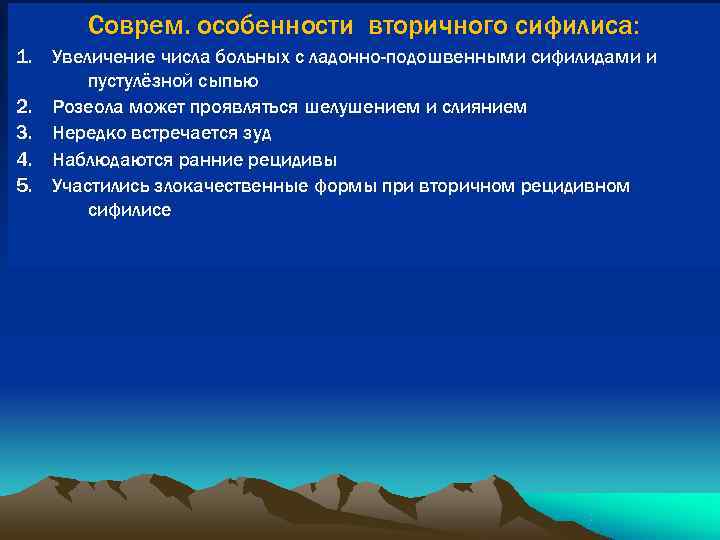 Соврем. особенности вторичного сифилиса:

1. Увеличение числа больных с ладонно-подошвенными сифилидами и пустулёзной сыпью
2. Розеола может проявляться шелушением и слиянием
3. Нередко встречается зуд
4. Наблюдаются ранние рецидивы
5. Участились злокачественные формы при вторичном рецидивном сифилисе